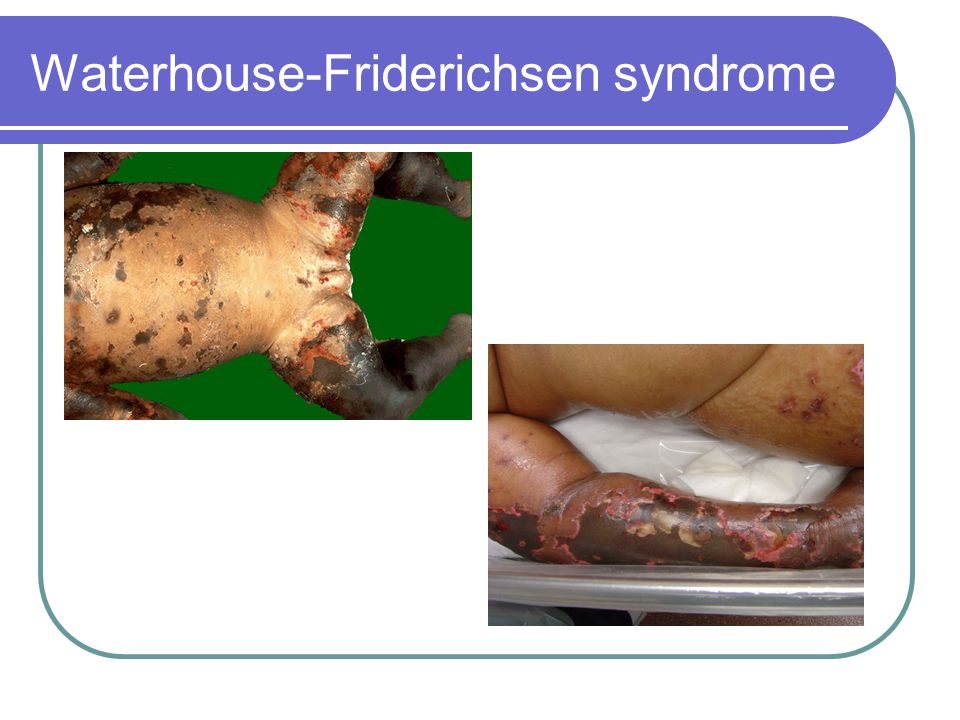 Waterhouse-Friderichsen syndrome